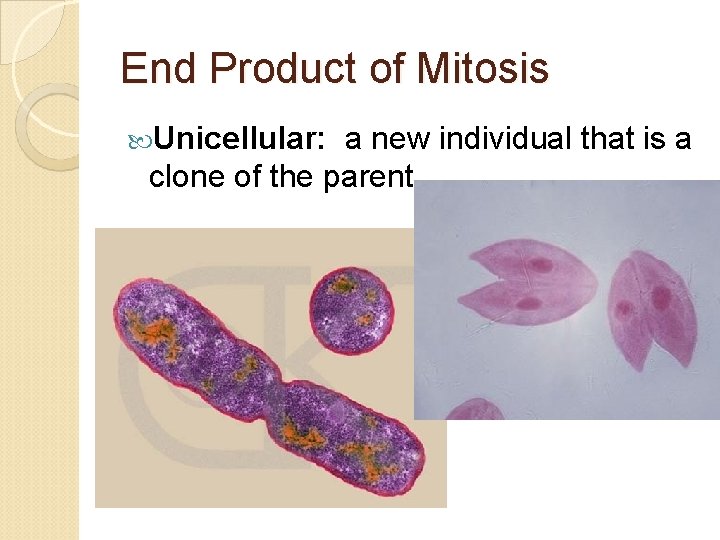 End Product of Mitosis

Unicellular: a new individual that is a clone of the parent